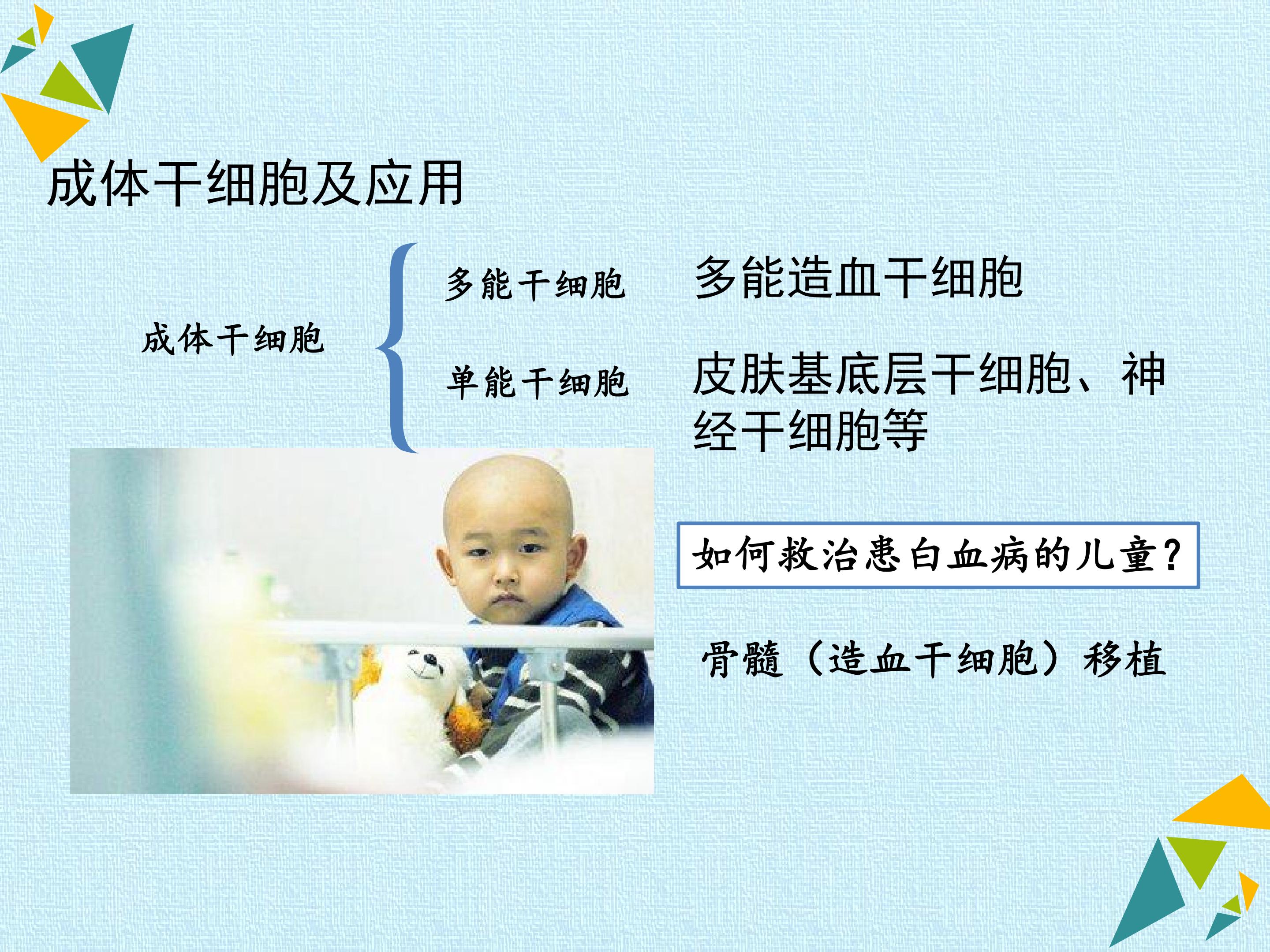 成体干细胞及应用

成体干细胞

多能干细胞 多能造血干细胞

单能干细胞 皮肤基底层干细胞、神经干细胞等

如何救治患白血病的儿童？

骨髓（造血干细胞）移植